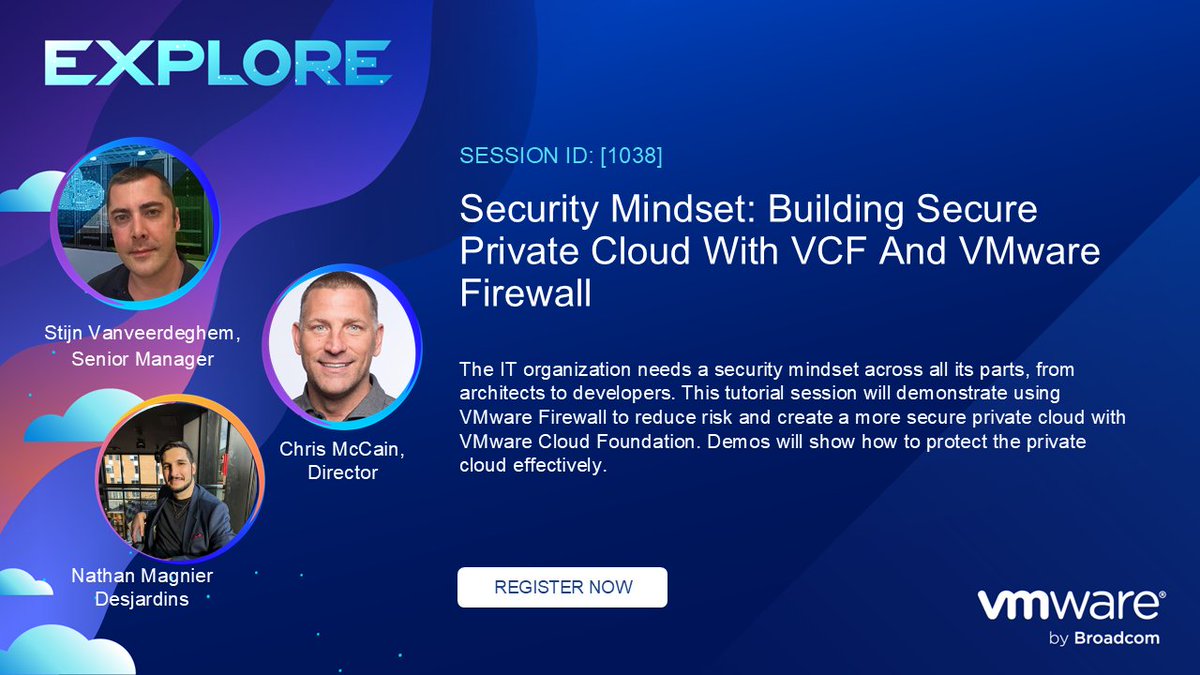 EXPLORE

Stijn Vanveerdeghem, Senior Manager

Chris McCain, Director

Nathan Magnier Desjardins

SESSION ID: [1038]

Security Mindset: Building Secure Private Cloud With VCF And VMware Firewall

The IT organization needs a security mindset across all its parts, from architects to developers. This tutorial session will demonstrate using VMware Firewall to reduce risk and create a more secure private cloud with VMware Cloud Foundation. Demos will show how to protect the private cloud effectively.

REGISTER NOW

vmware® by Broadcom